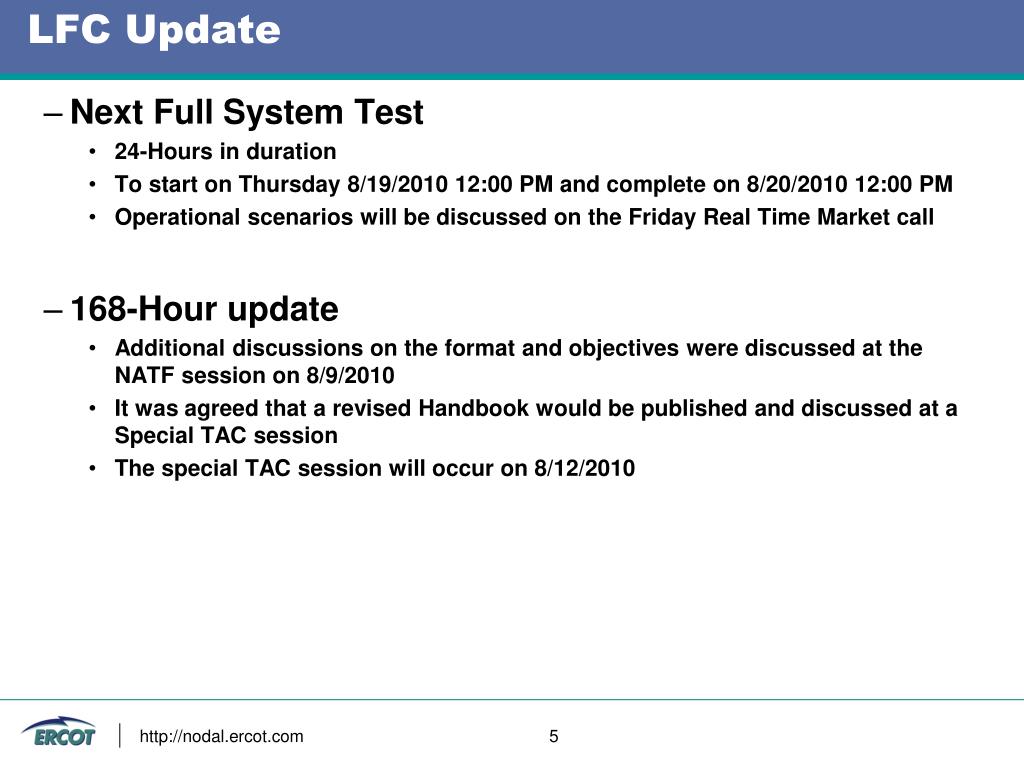 LFC Update

– Next Full System Test
• 24-Hours in duration
• To start on Thursday 8/19/2010 12:00 PM and complete on 8/20/2010 12:00 PM
• Operational scenarios will be discussed on the Friday Real Time Market call

– 168-Hour update
• Additional discussions on the format and objectives were discussed at the NATF session on 8/9/2010
• It was agreed that a revised Handbook would be published and discussed at a Special TAC session
• The special TAC session will occur on 8/12/2010

ERCOT
http://nodal.ercot.com
5